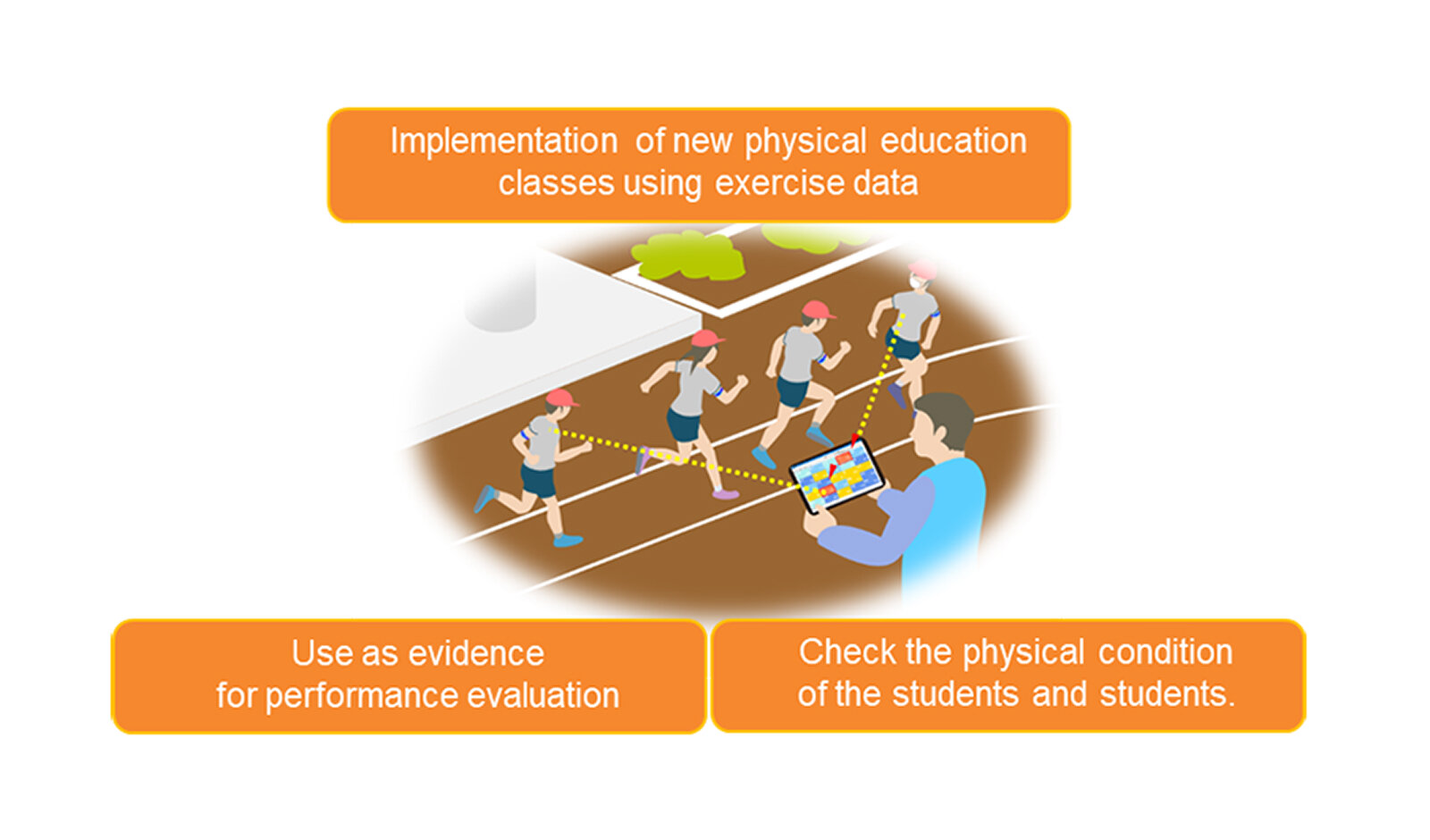 Implementation of new physical education classes using exercise data

Use as evidence for performance evaluation

Check the physical condition of the students and students.